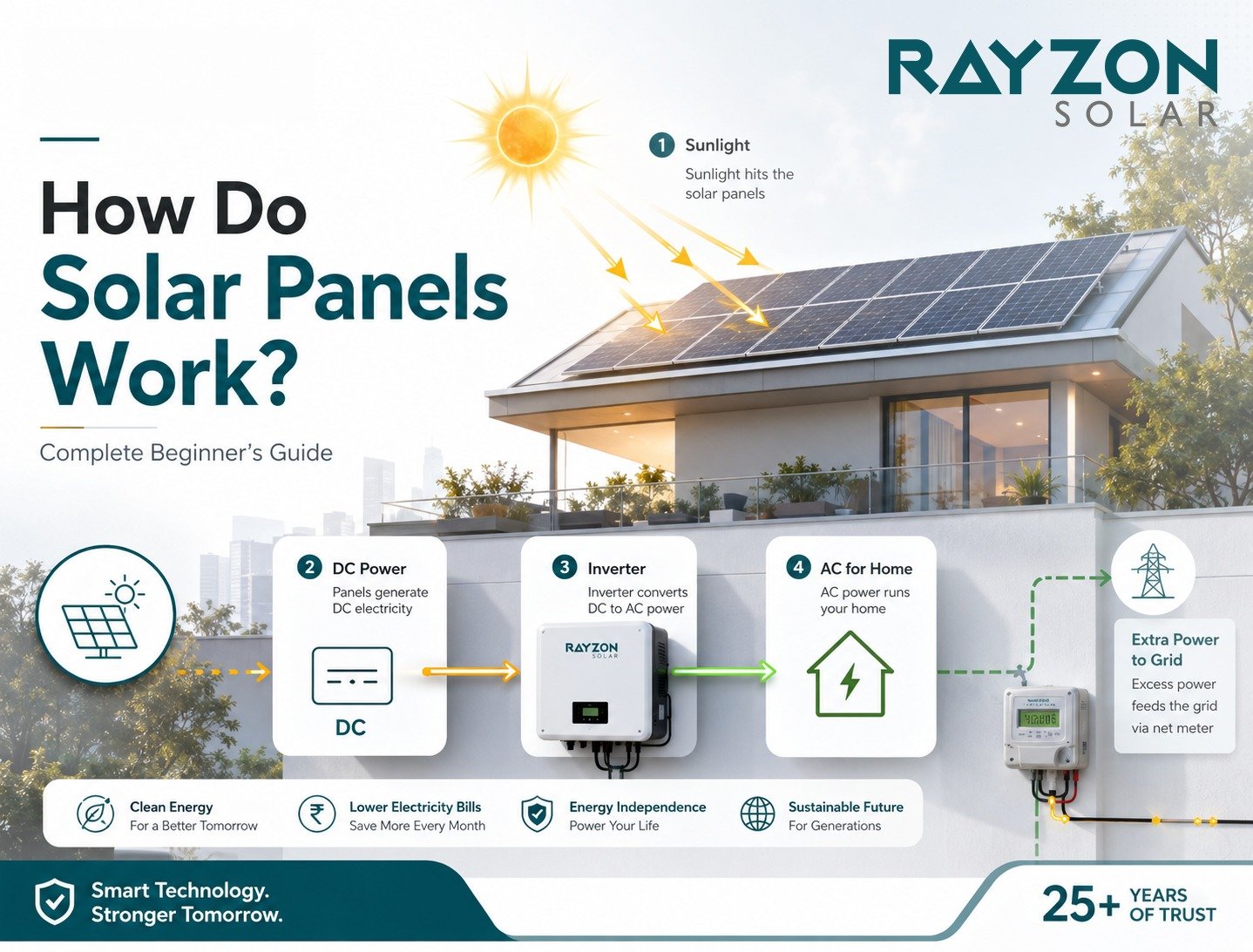 RAYZON SOLAR

How Do Solar Panels Work?

Complete Beginner's Guide

1 Sunlight
Sunlight hits the solar panels

2 DC Power
Panels generate DC electricity

DC

3 Inverter
Inverter converts DC to AC power

RAYZON SOLAR

4 AC for Home
AC power runs your home

Extra Power to Grid
Excess power feeds the grid via net meter

Clean Energy
For a Better Tomorrow

Lower Electricity Bills
Save More Every Month

Energy Independence
Power Your Life

Sustainable Future
For Generations

Smart Technology.
Stronger Tomorrow.

25+ YEARS OF TRUST